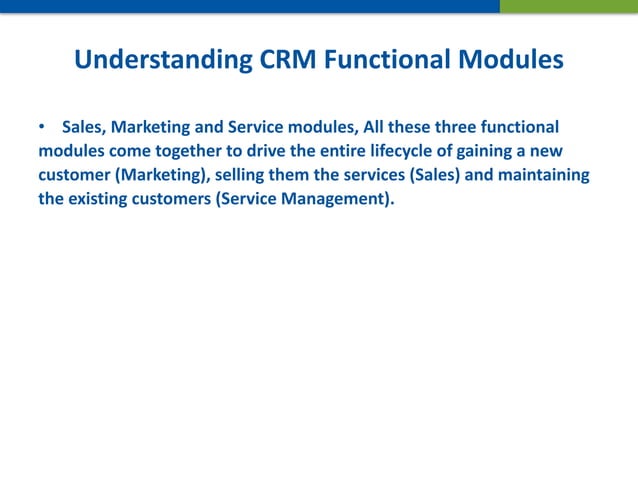 Understanding CRM Functional Modules

• Sales, Marketing and Service modules, All these three functional modules come together to drive the entire lifecycle of gaining a new customer (Marketing), selling them the services (Sales) and maintaining the existing customers (Service Management).